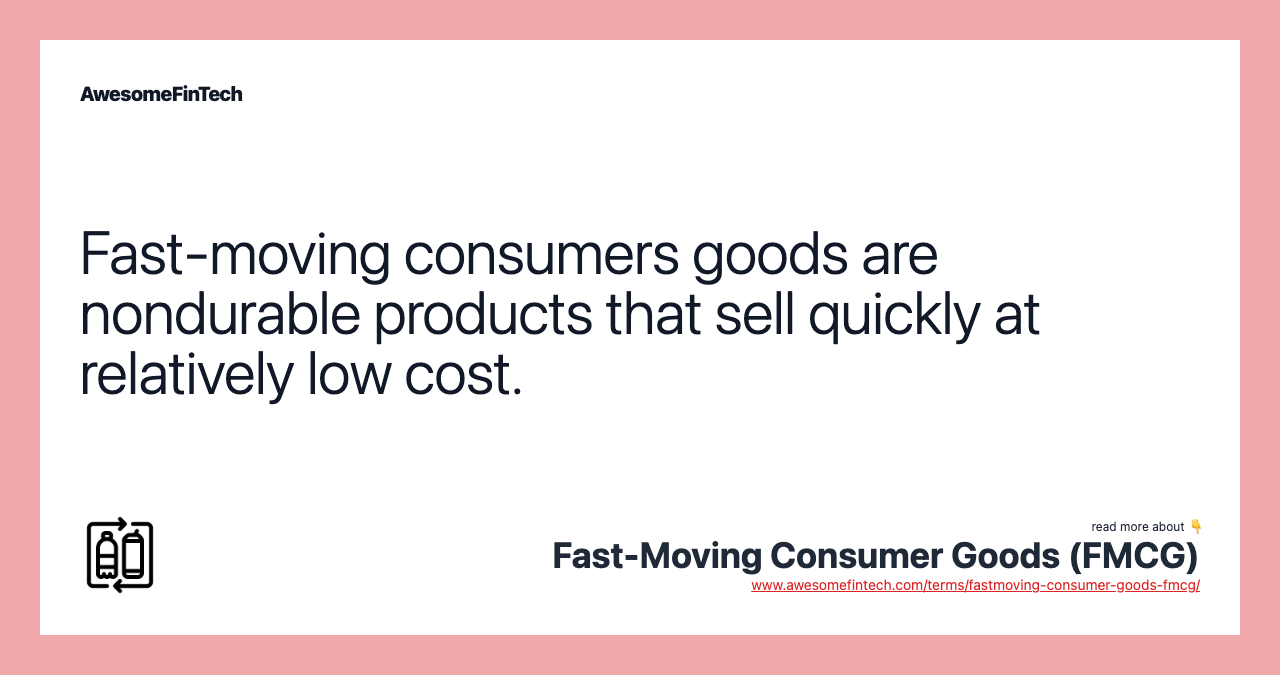 AwesomeFinTech

Fast-moving consumers goods are nondurable products that sell quickly at relatively low cost.

read more about 👇

Fast-Moving Consumer Goods (FMCG)

www.awesomefintech.com/terms/fastmoving-consumer-goods-fmcg/